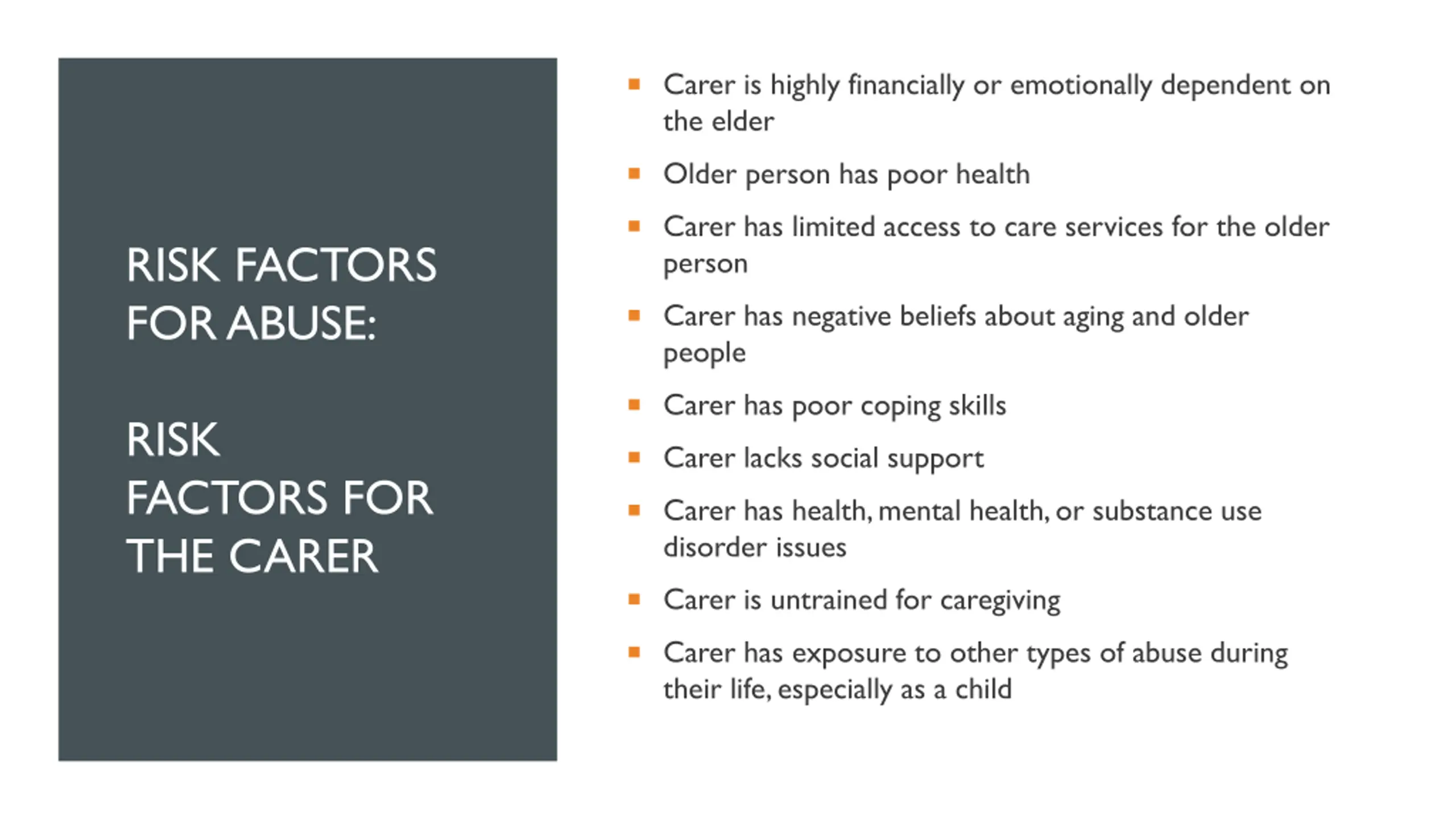 RISK FACTORS FOR ABUSE:

RISK FACTORS FOR THE CARER

- Carer is highly financially or emotionally dependent on the elder
- Older person has poor health
- Carer has limited access to care services for the older person
- Carer has negative beliefs about aging and older people
- Carer has poor coping skills
- Carer lacks social support
- Carer has health, mental health, or substance use disorder issues
- Carer is untrained for caregiving
- Carer has exposure to other types of abuse during their life, especially as a child